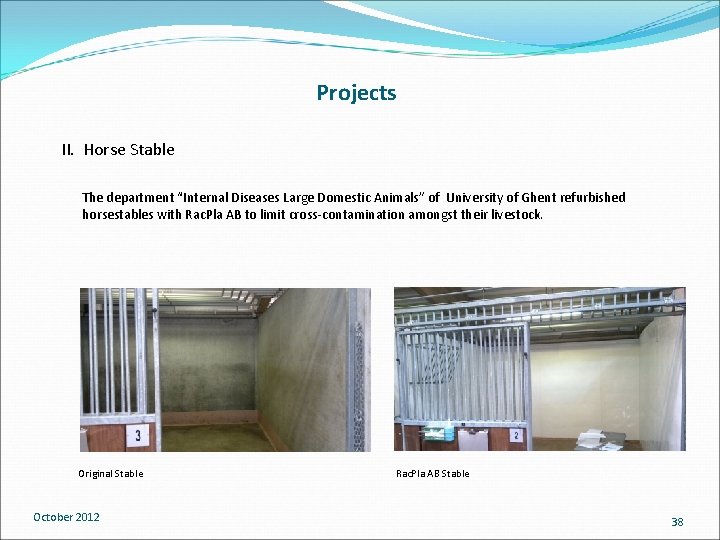 Projects

II. Horse Stable

The department "Internal Diseases Large Domestic Animals" of University of Ghent refurbished horsestables with RacPla AB to limit cross-contamination amongst their livestock.

3

2

Original Stable

RacPla AB Stable

October 2012

38